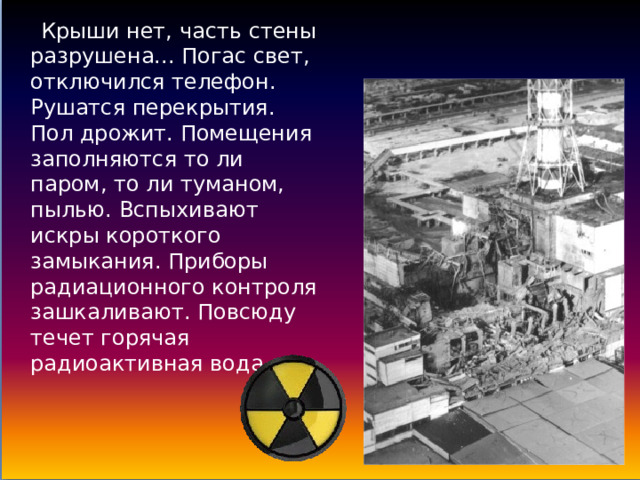 Крыши нет, часть стены разрушена... Погас свет, отключился телефон. Рушатся перекрытия. Пол дрожит. Помещения заполняются то ли паром, то ли туманом, пылью. Вспыхивают искры короткого замыкания. Приборы радиационного контроля зашкаливают. Повсюду течет горячая радиоактивная вода